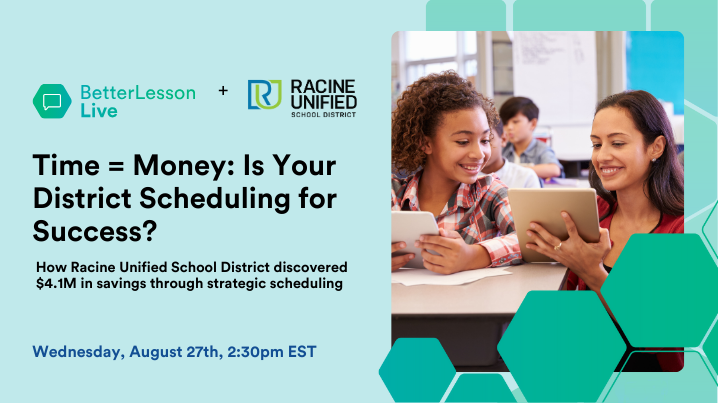 BetterLesson Live

+

RACINE UNIFIED SCHOOL DISTRICT

Time = Money: Is Your District Scheduling for Success?

How Racine Unified School District discovered \$4.1M in savings through strategic scheduling

Wednesday, August 27th, 2:30pm EST